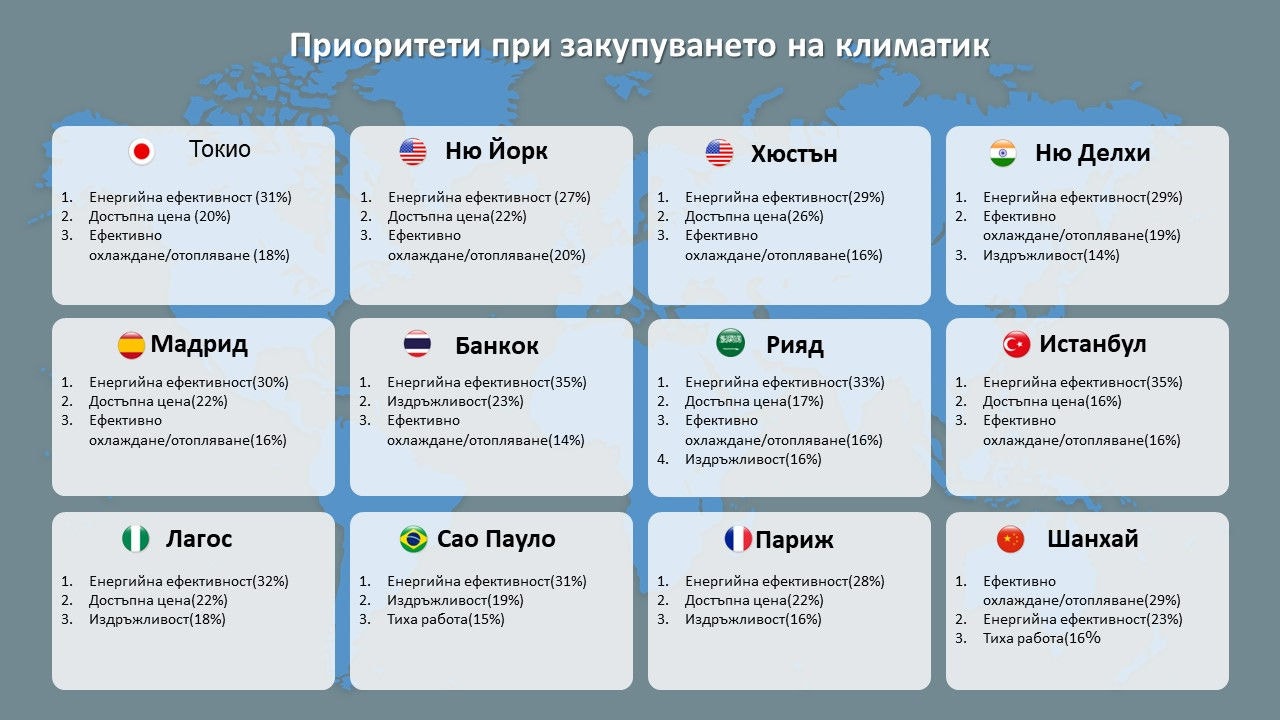 Приоритети при закупуването на климатик

Токио
1. Енергийна ефективност (31%)
2. Достъпна цена (20%)
3. Ефективно охлаждане/отопляване (18%)

Ню Йорк
1. Енергийна ефективност (27%)
2. Достъпна цена(22%)
3. Ефективно охлаждане/отопляване(20%)

Хюстън
1. Енергийна ефективност(29%)
2. Достъпна цена(26%)
3. Ефективно охлаждане/отопляване(16%)

Ню Делхи
1. Енергийна ефективност(29%)
2. Ефективно охлаждане/отопляване(19%)
3. Издръжливост(14%)

Мадрид
1. Енергийна ефективност(30%)
2. Достъпна цена(22%)
3. Ефективно охлаждане/отопляване(16%)

Банкок
1. Енергийна ефективност(35%)
2. Издръжливост(23%)
3. Ефективно охлаждане/отопляване(14%)

Рияд
1. Енергийна ефективност(33%)
2. Достъпна цена(17%)
3. Ефективно охлаждане/отопляване(16%)
4. Издръжливост(16%)

Истанбул
1. Енергийна ефективност(35%)
2. Достъпна цена(16%)
3. Ефективно охлаждане/отопляване(16%)

Лагос
1. Енергийна ефективност(32%)
2. Достъпна цена(22%)
3. Издръжливост(18%)

Сао Пауло
1. Енергийна ефективност(31%)
2. Издръжливост(19%)
3. Тиха работа(15%)

Париж
1. Енергийна ефективност(28%)
2. Достъпна цена(22%)
3. Издръжливост(16%)

Шанхай
1. Ефективно охлаждане/отопляване(29%)
2. Енергийна ефективност(23%)
3. Тиха работа(16%